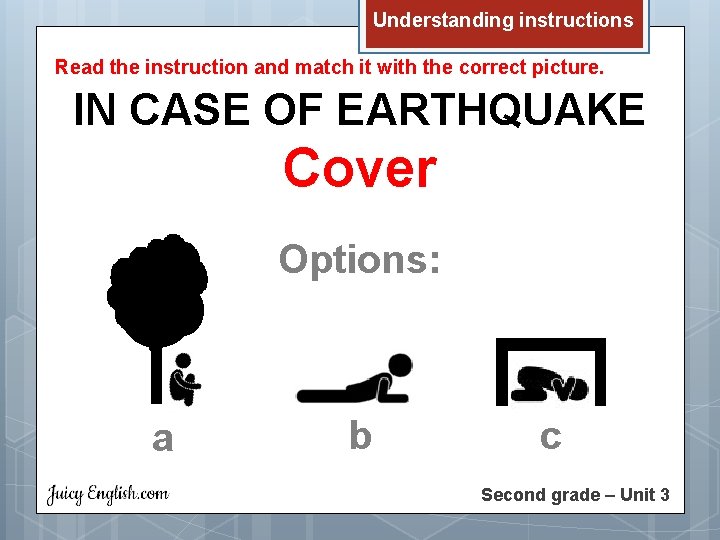 Understanding instructions

Read the instruction and match it with the correct picture.

IN CASE OF EARTHQUAKE

Cover

Options:

a

b

c

Juicy English.com

Second grade – Unit 3